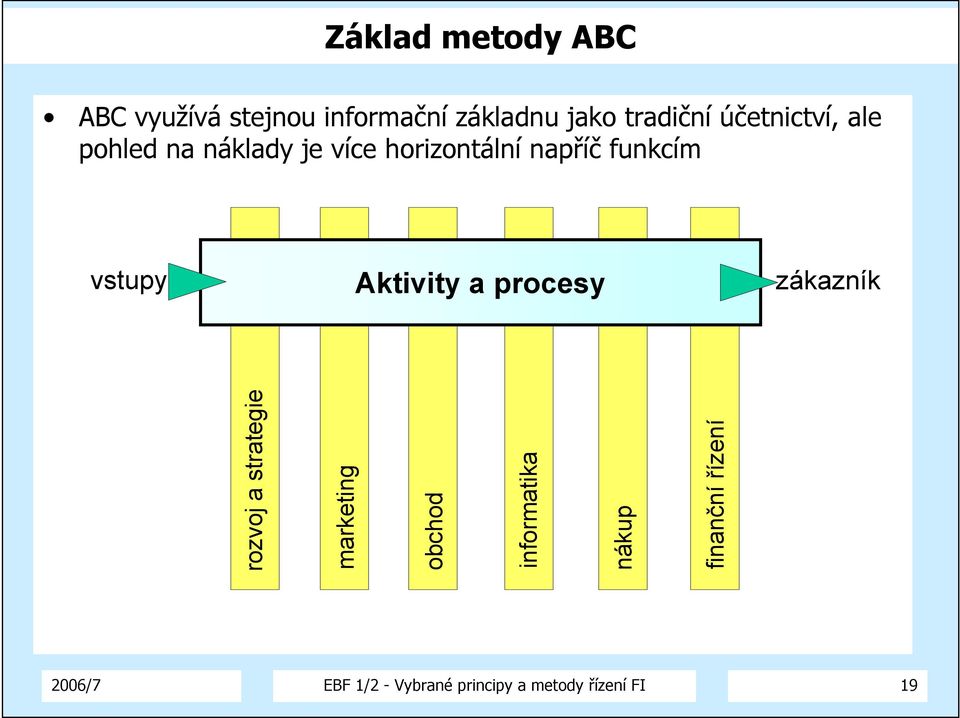 Základ metody ABC

• ABC využívá stejnou informační základnu jako tradiční účetnictví, ale pohled na náklady je více horizontální napříč funkcím

vstupy

Aktivity a procesy

zákazník

rozvoj a strategie

marketing

obchod

informatika

nákup

finanční řízení

2006/7

EBF 1/2 - Vybrané principy a metody řízení FI

19